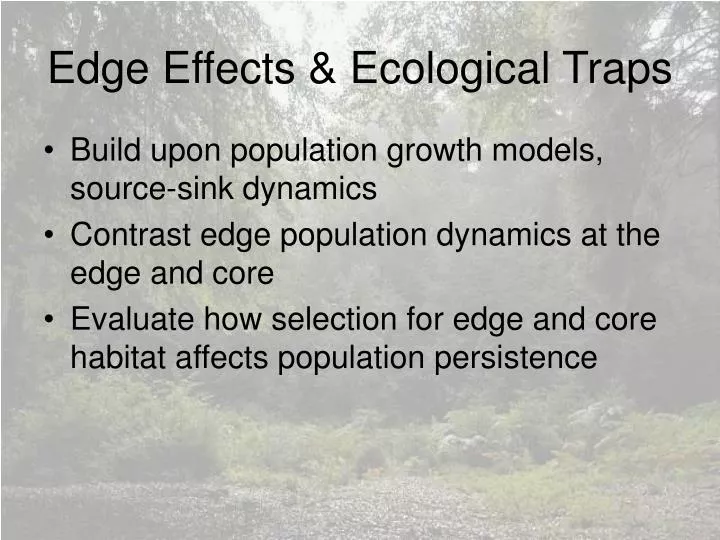 Edge Effects & Ecological Traps

• Build upon population growth models, source-sink dynamics

• Contrast edge population dynamics at the edge and core

• Evaluate how selection for edge and core habitat affects population persistence